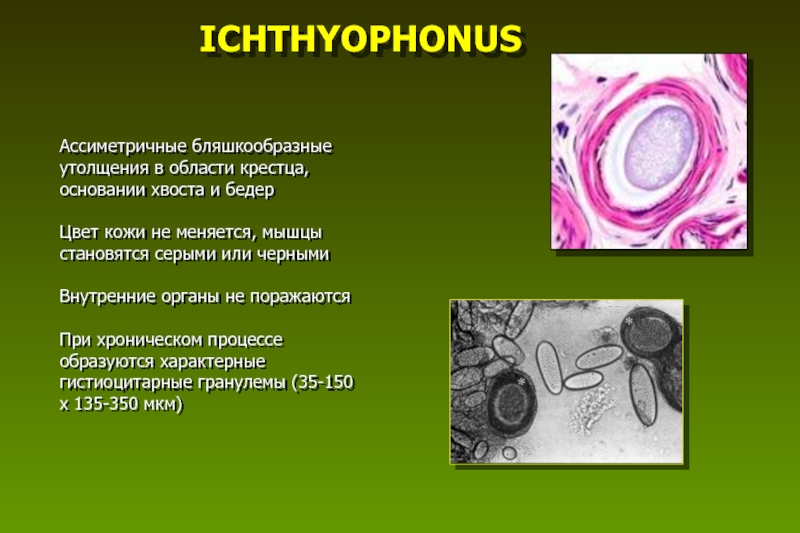 ICHTHYOPHONUS

Ассиметричные бляшкообразные утолщения в области крестца, основании хвоста и бедер

Цвет кожи не меняется, мышцы становятся серыми или черными

Внутренние органы не поражаются

При хроническом процессе образуются характерные гистиоцитарные гранулемы (35-150 х 135-350 мкм)